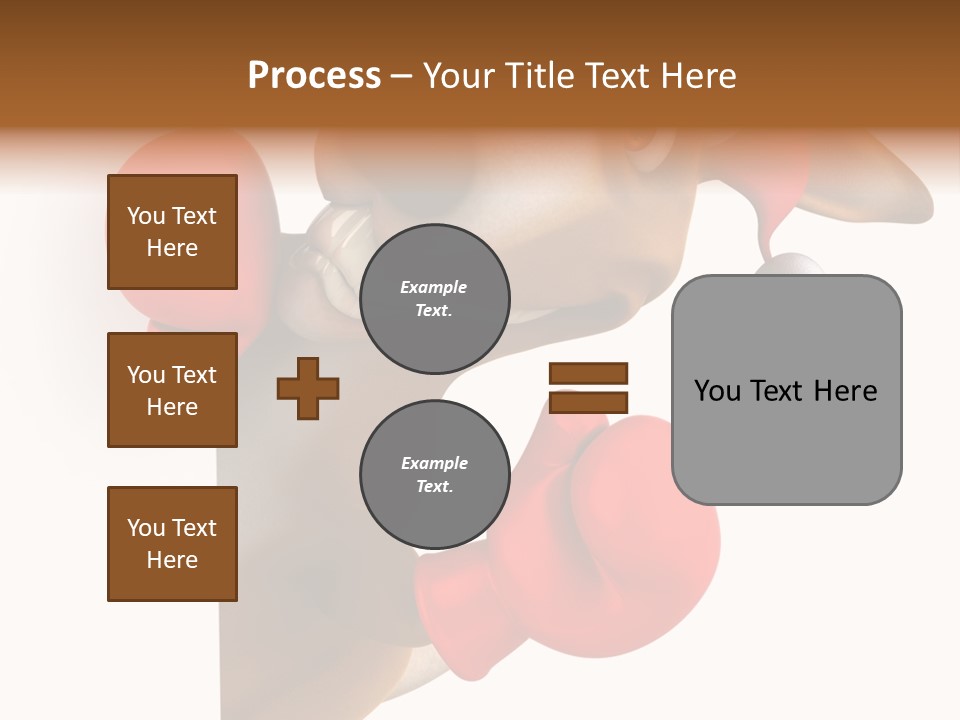 Process – Your Title Text Here

You Text Here

You Text Here

You Text Here

Example Text.

Example Text.

You Text Here